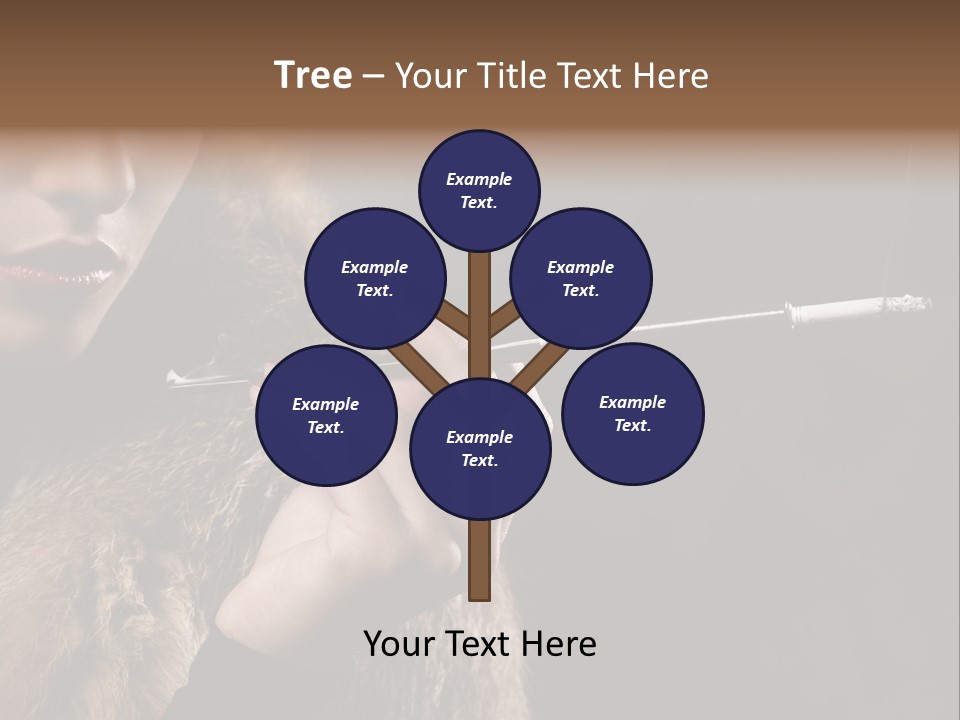 Tree – Your Title Text Here

Example Text.

Example Text.

Example Text.

Example Text.

Example Text.

Example Text.

Your Text Here